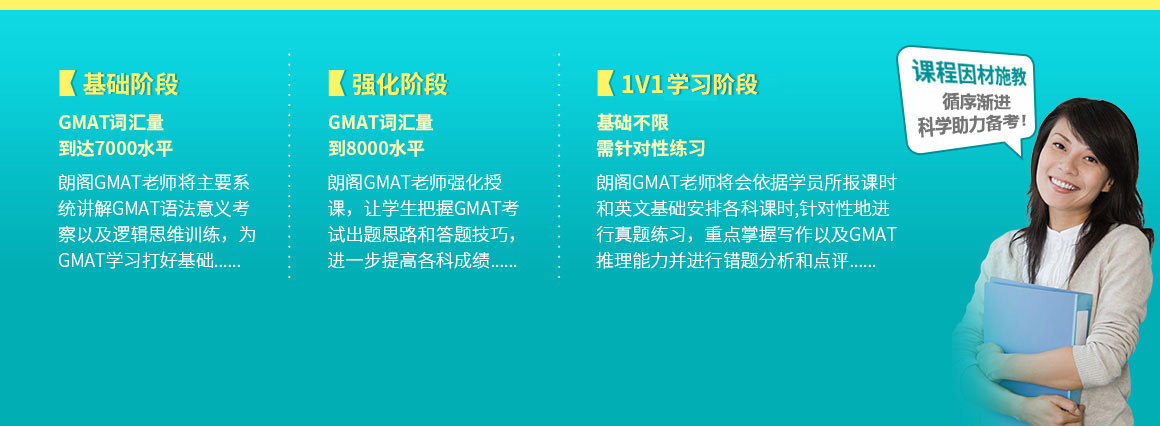 基础阶段

GMAT词汇量
到达7000水平

朗阁GMAT老师将主要系统讲解GMAT语法意义考察以及逻辑思维训练，为GMAT学习打好基础......

强化阶段

GMAT词汇量
到8000水平

朗阁GMAT老师强化授课，让学生把握GMAT考试出题思路和答题技巧，进一步提高各科成绩......

1V1学习阶段

基础不限
需针对性练习

朗阁GMAT老师将会依据学员所报课时和英文基础安排各科课时,针对性地进行真题练习，重点掌握写作以及GMAT推理能力并进行错题分析和点评......

课程因材施教
循序渐进
科学助力备考!